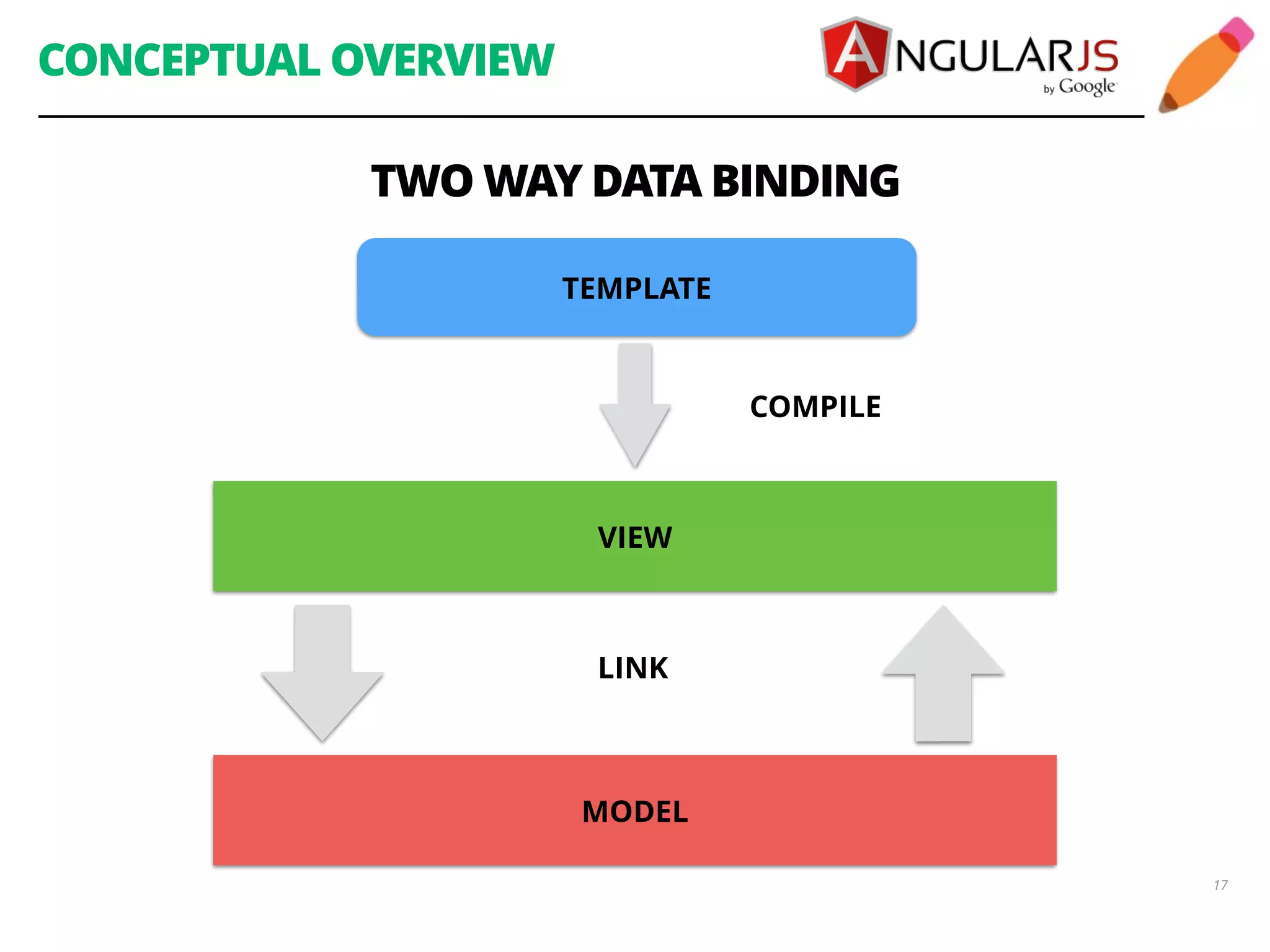 CONCEPTUAL OVERVIEW

ANGULARJS by Google

TWO WAY DATA BINDING

TEMPLATE

COMPILE

VIEW

LINK

MODEL

17